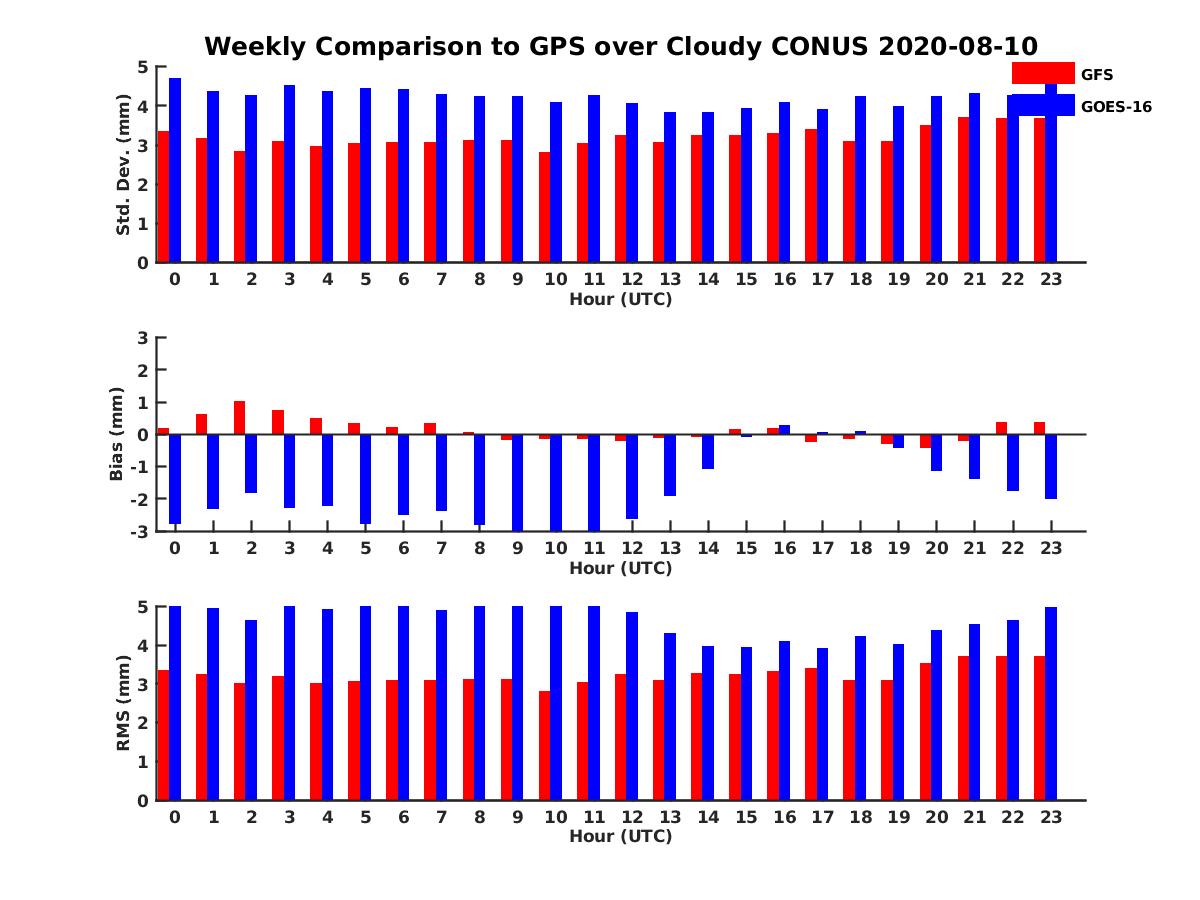 Weekly Comparison to GPS over Cloudy CONUS 2020-08-10

GFS
GOES-16

Std. Dev. (mm)
5
4
3
2
1
0
0 1 2 3 4 5 6 7 8 9 10 11 12 13 14 15 16 17 18 19 20 21 22 23
Hour (UTC)

Bias (mm)
3
2
1
0
-1
-2
-3
0 1 2 3 4 5 6 7 8 9 10 11 12 13 14 15 16 17 18 19 20 21 22 23
Hour (UTC)

RMS (mm)
5
4
3
2
1
0
0 1 2 3 4 5 6 7 8 9 10 11 12 13 14 15 16 17 18 19 20 21 22 23
Hour (UTC)